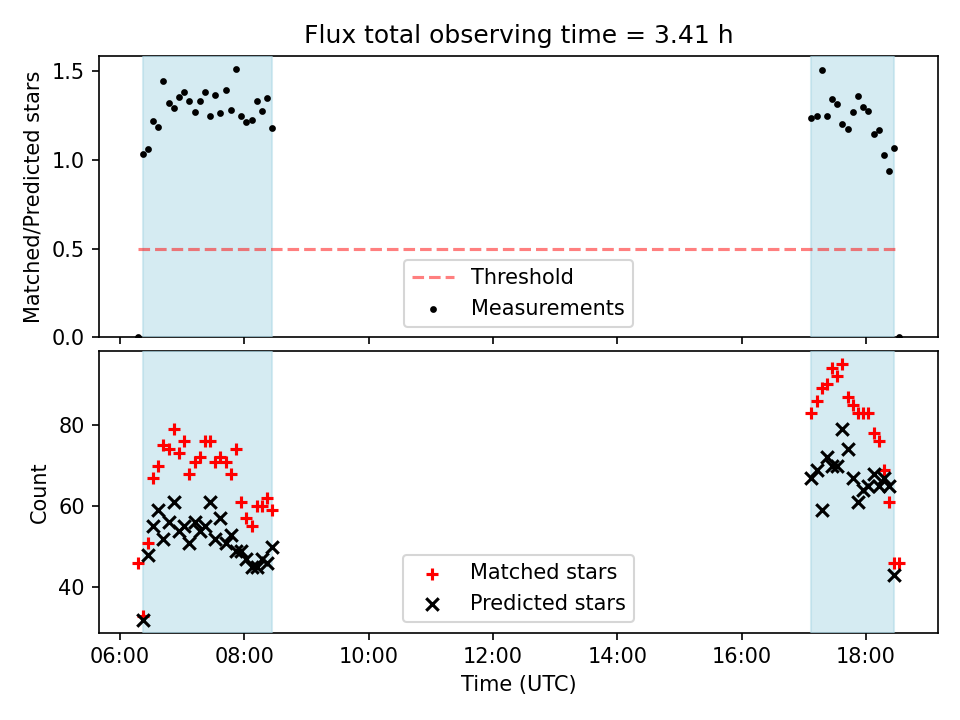 Flux total observing time = 3.41 h

Matched/Predicted stars

1.5
1.0
0.5
0.0

Threshold
Measurements

Count

80
60
40

Matched stars
Predicted stars

06:00 08:00 10:00 12:00 14:00 16:00 18:00

Time (UTC)